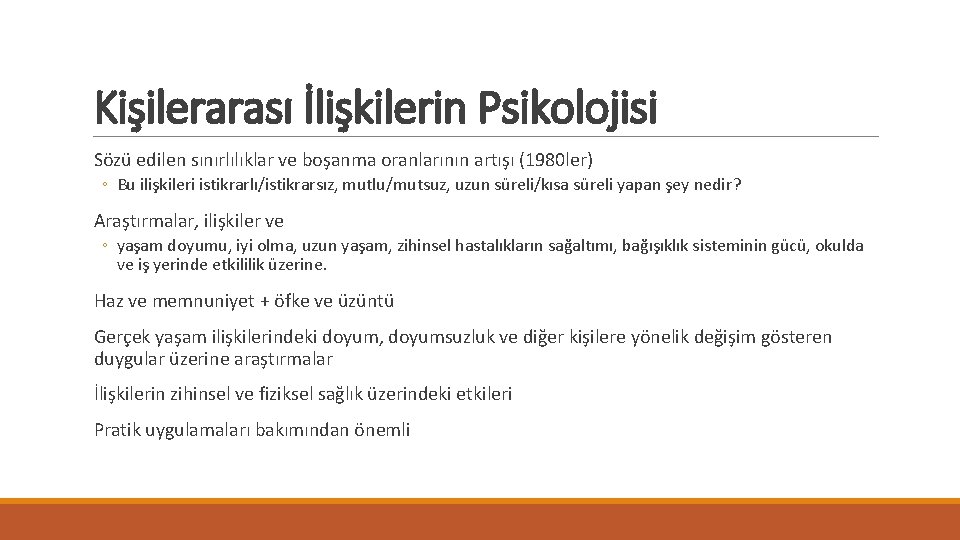 Kişilerarası İlişkilerin Psikolojisi

Sözü edilen sınırlılıklar ve boşanma oranlarının artışı (1980ler)

◦ Bu ilişkileri istikrarlı/istikrarsız, mutlu/mutsuz, uzun süreli/kısa süreli yapan şey nedir?

Araştırmalar, ilişkiler ve

◦ yaşam doyumu, iyi olma, uzun yaşam, zihinsel hastalıkların sağaltımı, bağışıklık sisteminin gücü, okulda ve iş yerinde etkililik üzerine.

Haz ve memnuniyet + öfke ve üzüntü

Gerçek yaşam ilişkilerindeki doyum, doyumsuzluk ve diğer kişilere yönelik değişim gösteren duygular üzerine araştırmalar

İlişkilerin zihinsel ve fiziksel sağlık üzerindeki etkileri

Pratik uygulamaları bakımından önemli